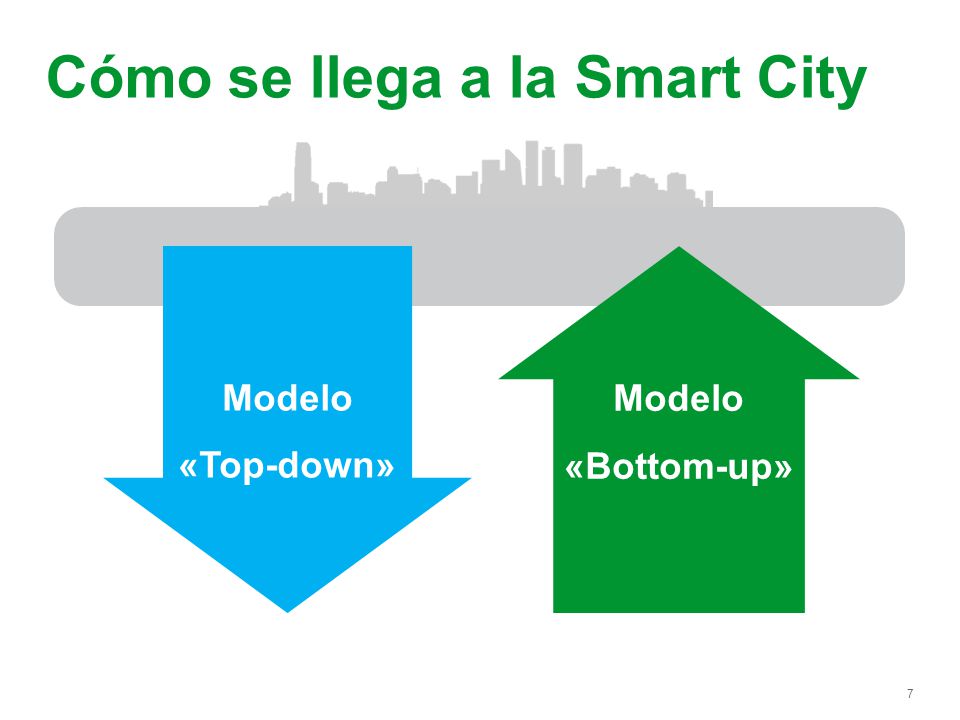 Cómo se llega a la Smart City

Modelo
«Top-down»

Modelo
«Bottom-up»

7